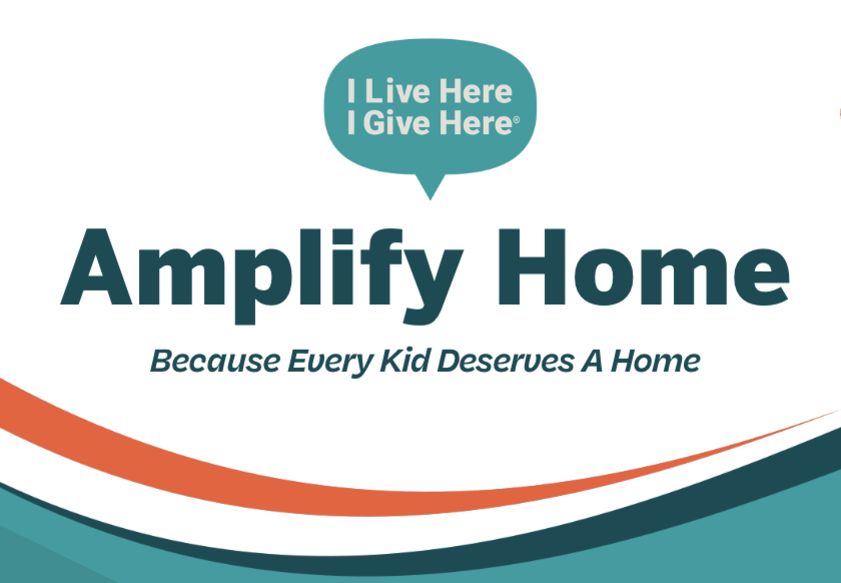 I Live Here
I Give Here®

Amplify Home

Because Every Kid Deserves A Home